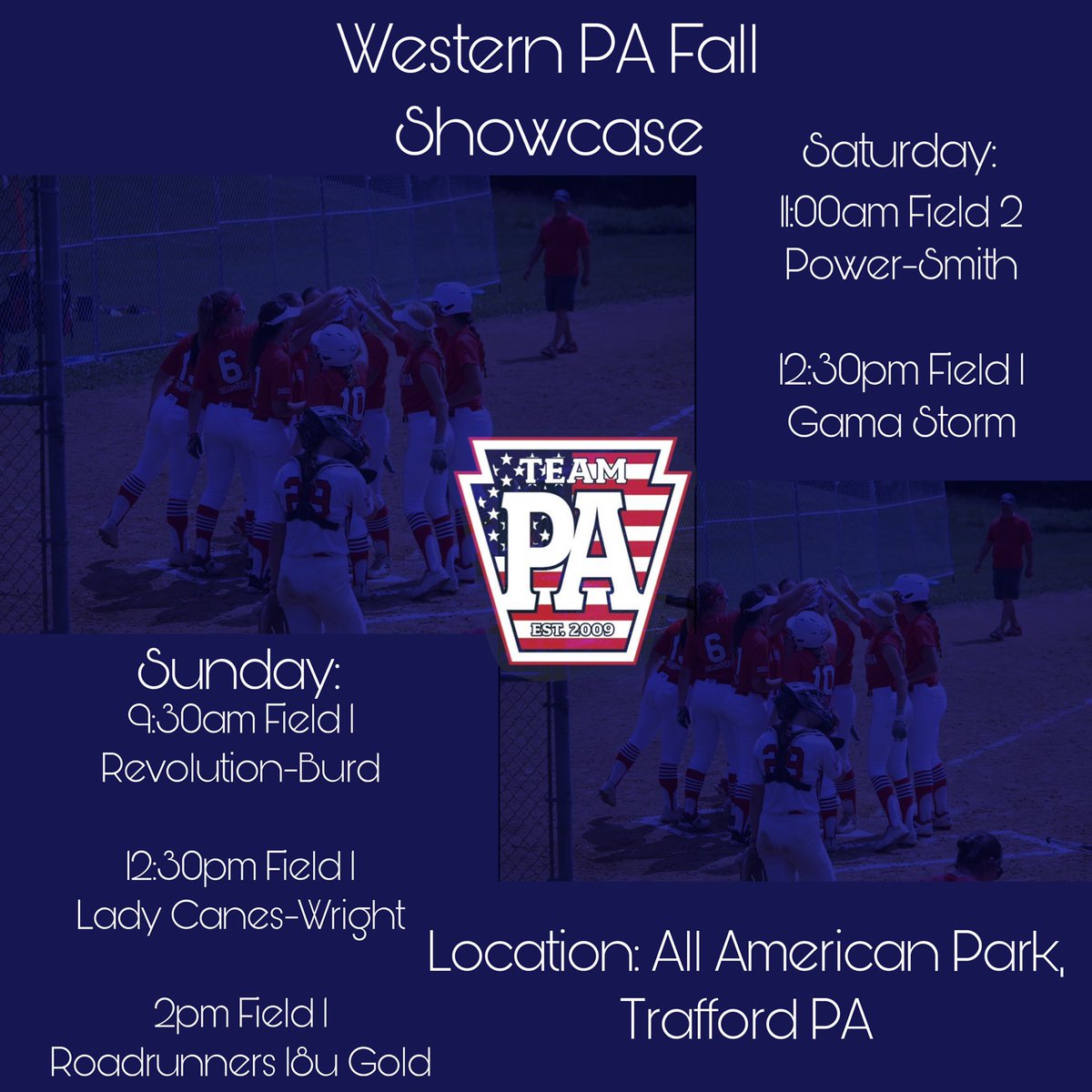 Western PA Fall Showcase

Saturday:
11:00am Field 2
Power-Smith

12:30pm Field 1
Gama Storm

TEAM
PA
EST. 2009

Sunday:
9:30am Field 1
Revolution-Burd

12:30pm Field 1
Lady Canes-Wright

2pm Field 1
Roadrunners 18u Gold

Location: All American Park, Trafford PA